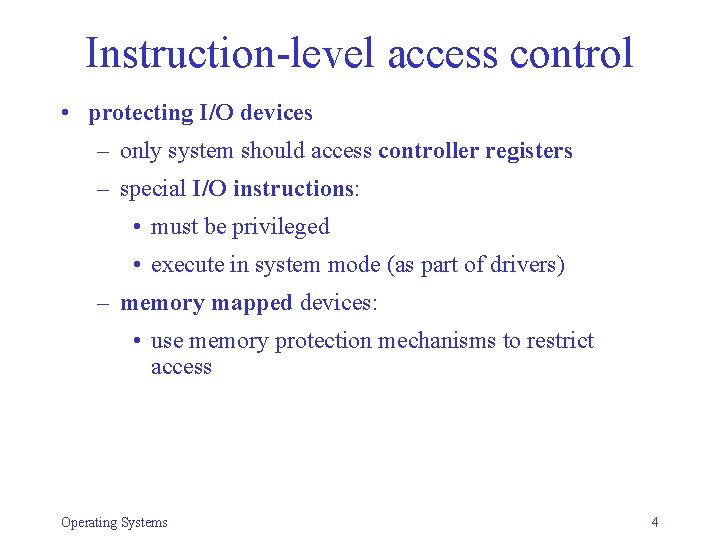 Instruction-level access control

• protecting I/O devices
  – only system should access controller registers
  – special I/O instructions:
    • must be privileged
    • execute in system mode (as part of drivers)
  – memory mapped devices:
    • use memory protection mechanisms to restrict access

Operating Systems 4